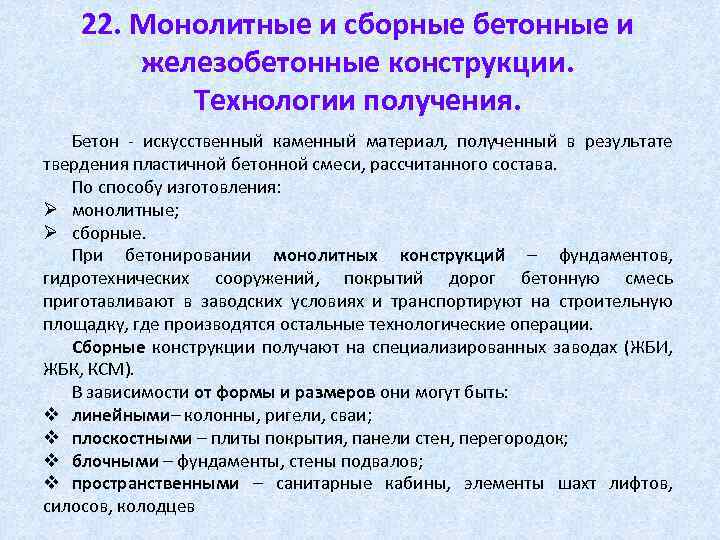 22. Монолитные и сборные бетонные и железобетонные конструкции. Технологии получения.

Бетон - искусственный каменный материал, полученный в результате твердения пластичной бетонной смеси, рассчитанного состава.

По способу изготовления:

➢ монолитные;

➢ сборные.

При бетонировании монолитных конструкций – фундаментов, гидротехнических сооружений, покрытий дорог бетонную смесь приготавливают в заводских условиях и транспортируют на строительную площадку, где производятся остальные технологические операции.

Сборные конструкции получают на специализированных заводах (ЖБИ, ЖБК, КСМ).

В зависимости от формы и размеров они могут быть:

❖ линейными– колонны, ригели, сваи;

❖ плоскостными – плиты покрытия, панели стен, перегородок;

❖ блочными – фундаменты, стены подвалов;

❖ пространственными – санитарные кабины, элементы шахт лифтов, силосов, колодцев